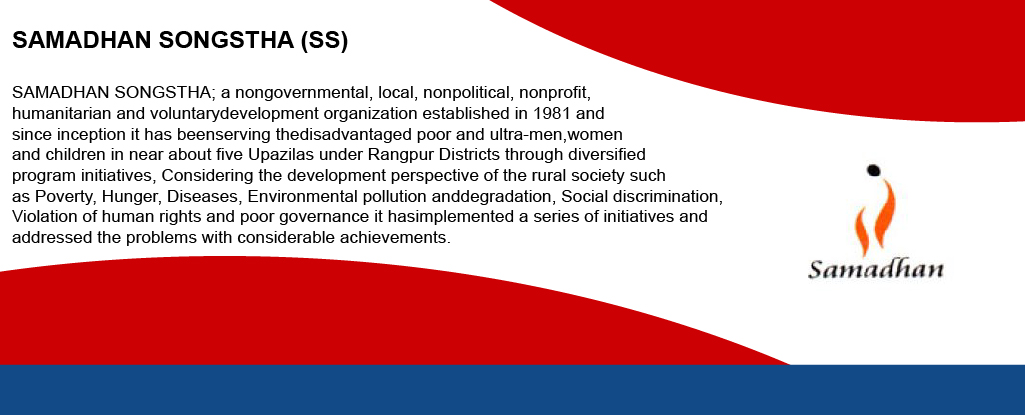 SAMADHAN SONGSTHA (SS)

SAMADHAN SONGSTHA; a nongovernmental, local, nonpolitical, nonprofit, humanitarian and voluntarydevelopment organization established in 1981 and since inception it has beenserving thedisadvantaged poor and ultra-men,women and children in near about five Upazilas under Rangpur Districts through diversified program initiatives, Considering the development perspective of the rural society such as Poverty, Hunger, Diseases, Environmental pollution anddegradation, Social discrimination, Violation of human rights and poor governance it hasimplemented a series of initiatives and addressed the problems with considerable achievements.

Samadhan